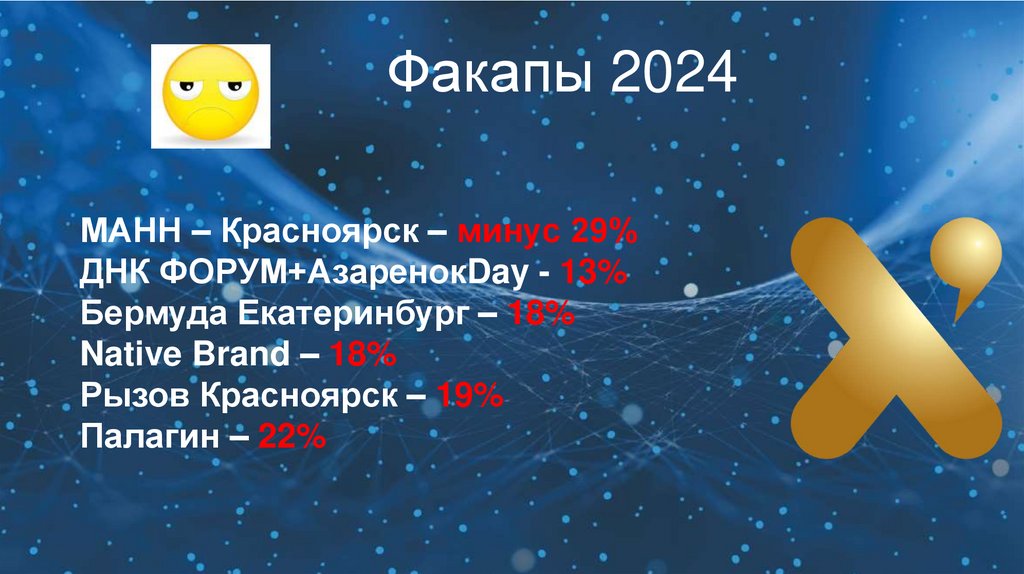 Факапы 2024

МАНН – Красноярск – минус 29%
ДНК ФОРУМ+АзаренокDay - 13%
Бермуда Екатеринбург – 18%
Native Brand – 18%
Рызов Красноярск – 19%
Палагин – 22%